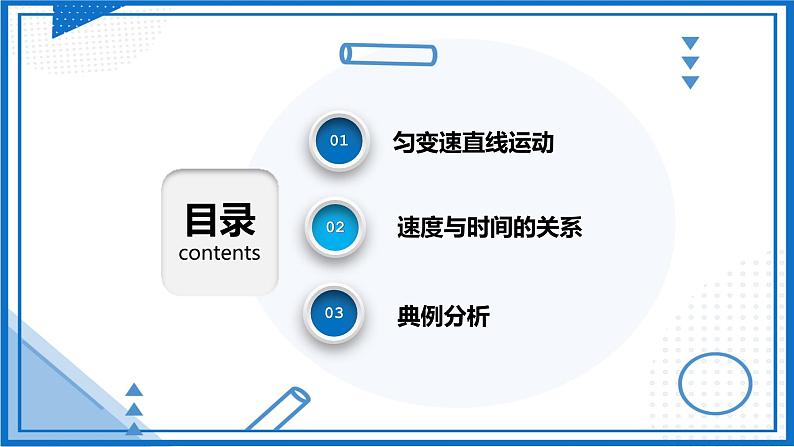 目录
contents

01 匀变速直线运动

02 速度与时间的关系

03 典例分析